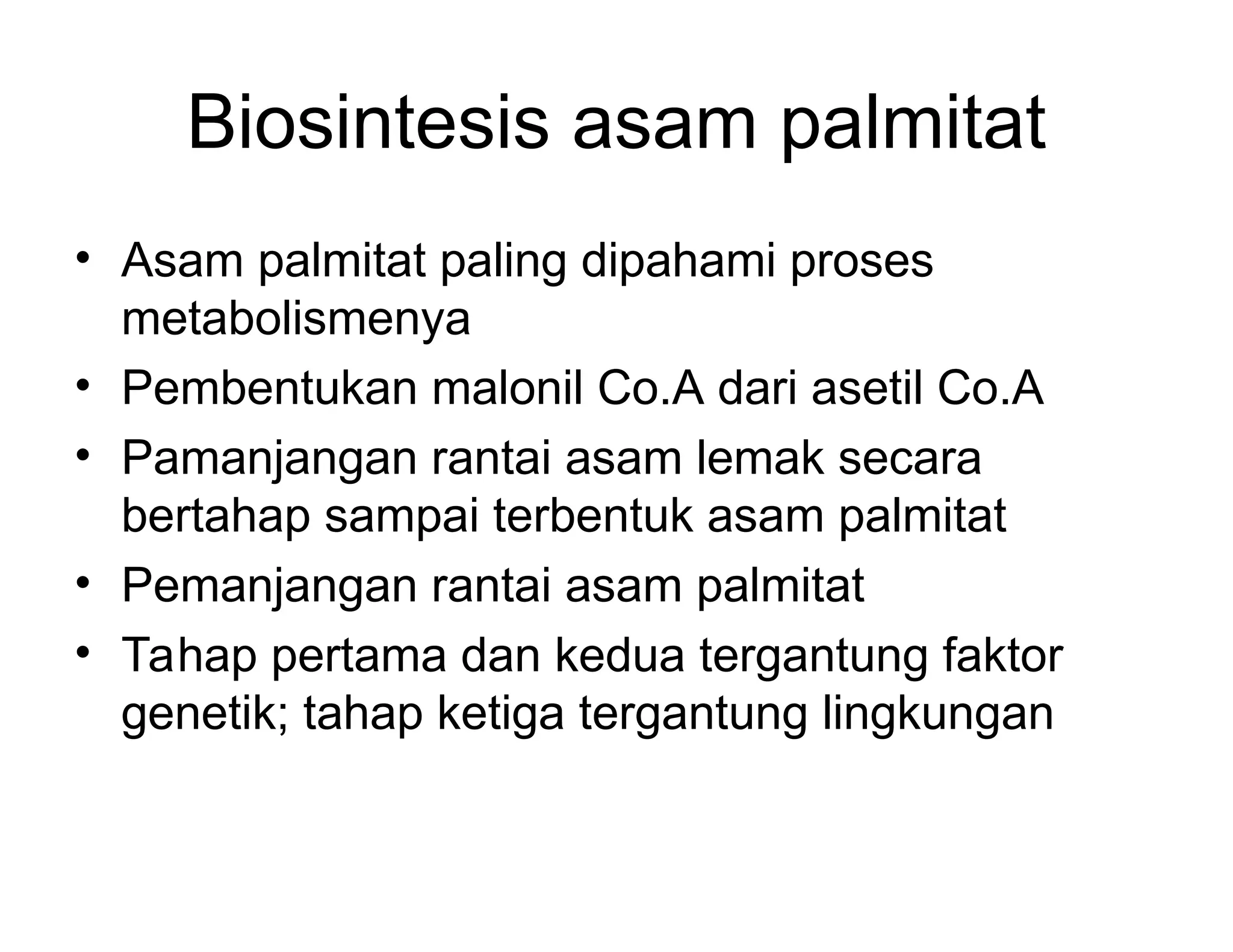 Biosintesis asam palmitat

• Asam palmitat paling dipahami proses metabolismenya
• Pembentukan malonil Co.A dari asetil Co.A
• Pamanjangan rantai asam lemak secara bertahap sampai terbentuk asam palmitat
• Pemanjangan rantai asam palmitat
• Tahap pertama dan kedua tergantung faktor genetik; tahap ketiga tergantung lingkungan